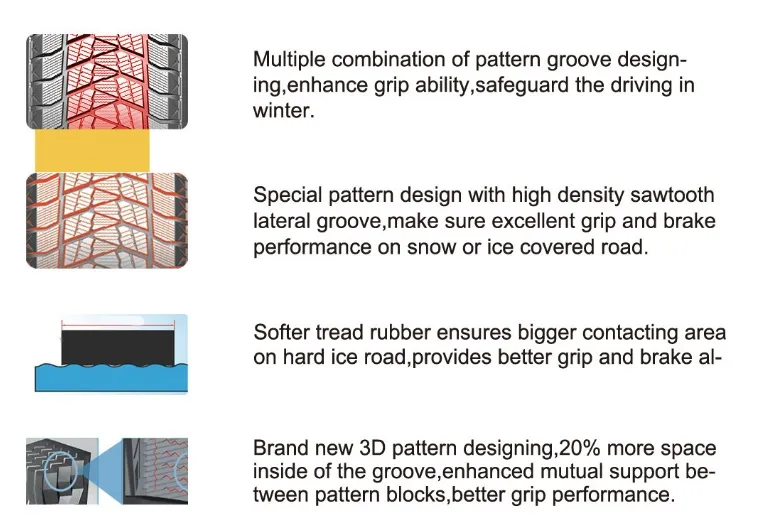 Multiple combination of pattern groove designing,enhance grip ability,safeguard the driving in winter.

Special pattern design with high density sawtooth lateral groove,make sure excellent grip and brake performance on snow or ice covered road.

Softer tread rubber ensures bigger contacting area on hard ice road,provides better grip and brake al-

Brand new 3D pattern designing,20% more space inside of the groove,enhanced mutual support between pattern blocks,better grip performance.